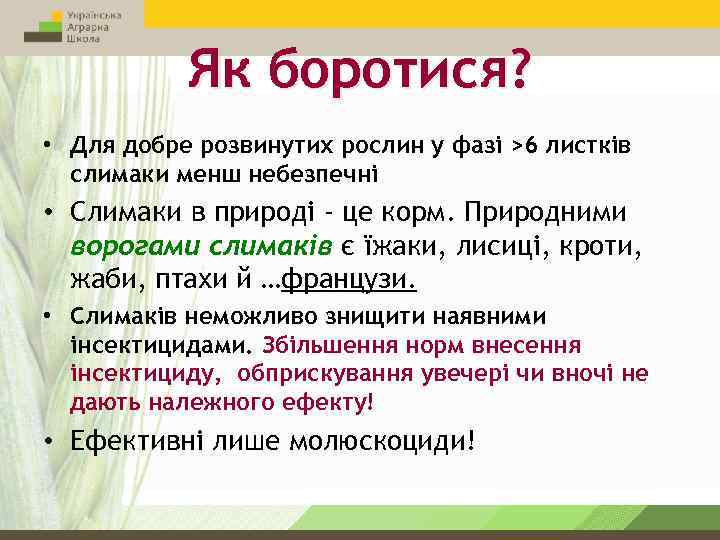 Українська
Аграрна
Школа

Як боротися?

• Для добре розвинутих рослин у фазі >6 листків слимаки менш небезпечні

• Слимаки в природі - це корм. Природними ворогами слимаків є їжаки, лисиці, кроти, жаби, птахи й …французи.

• Слимаків неможливо знищити наявними інсектицидами. Збільшення норм внесення інсектициду, обприскування увечері чи вночі не дають належного ефекту!

• Ефективні лише молюскоциди!